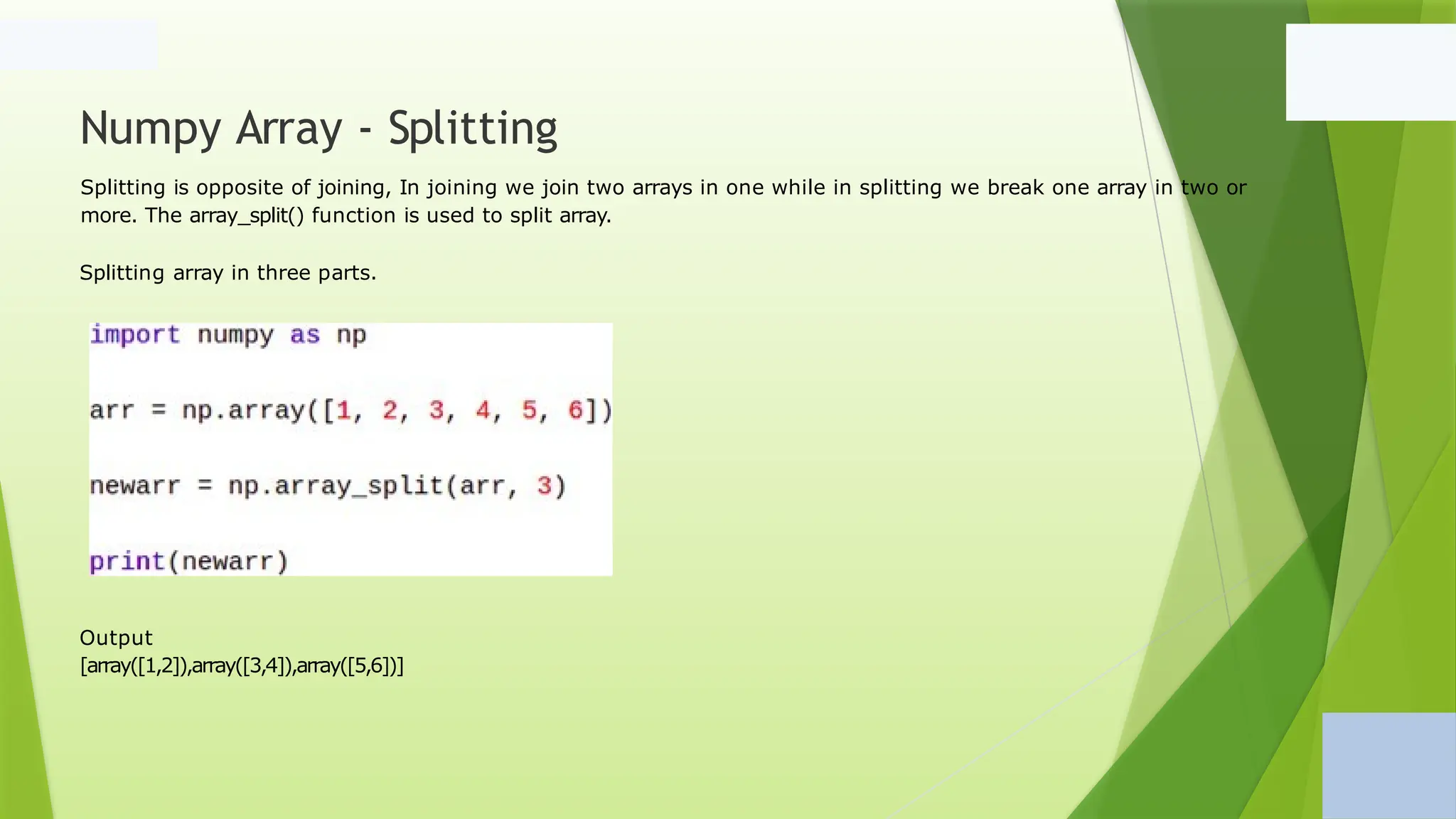 Numpy Array - Splitting

Splitting is opposite of joining, In joining we join two arrays in one while in splitting we break one array in two or more. The array_split() function is used to split array.

Splitting array in three parts.

import numpy as np

arr = np.array([1, 2, 3, 4, 5, 6])

newarr = np.array_split(arr, 3)

print(newarr)

Output
[array([1,2]),array([3,4]),array([5,6])]